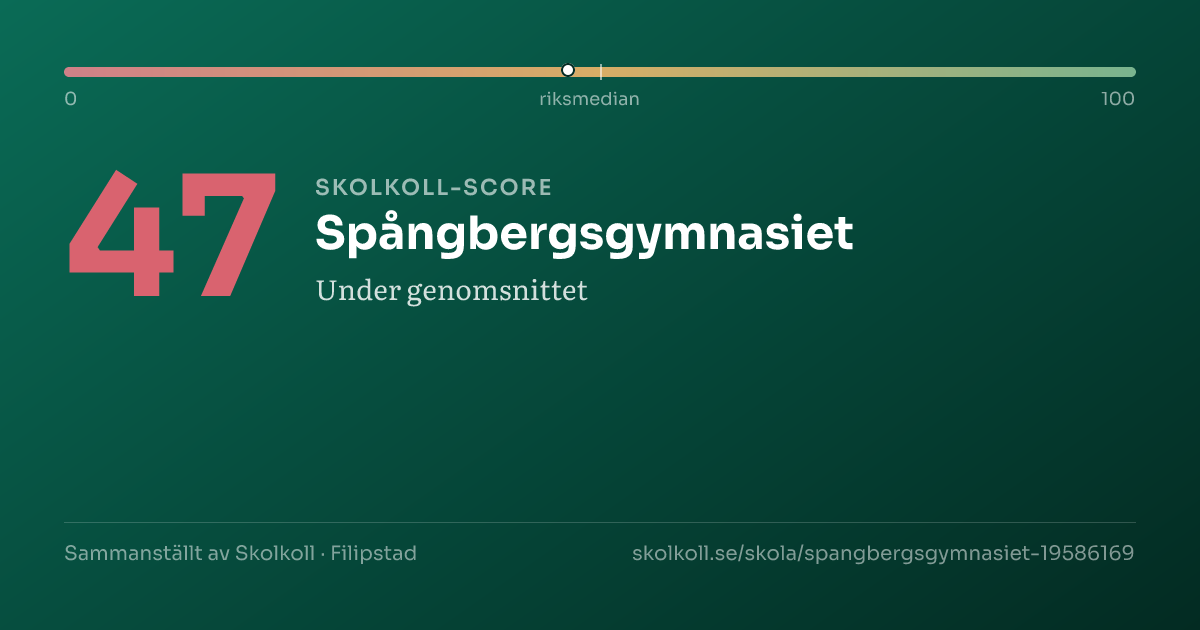 0
riksmedian
100

47

SKOLKOLL-SCORE

Spångbergsgymnasiet

Under genomsnittet

Sammanställt av Skolkoll · Filipstad

skolkoll.se/skola/spangbergsgymnasiet-19586169